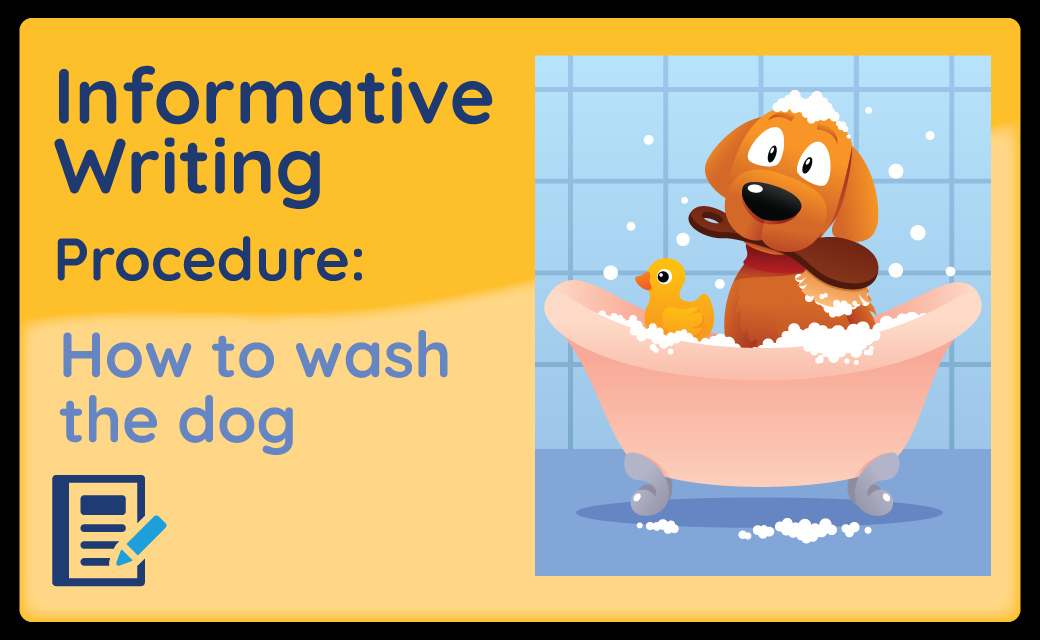 Informative Writing

Procedure:

How to wash the dog